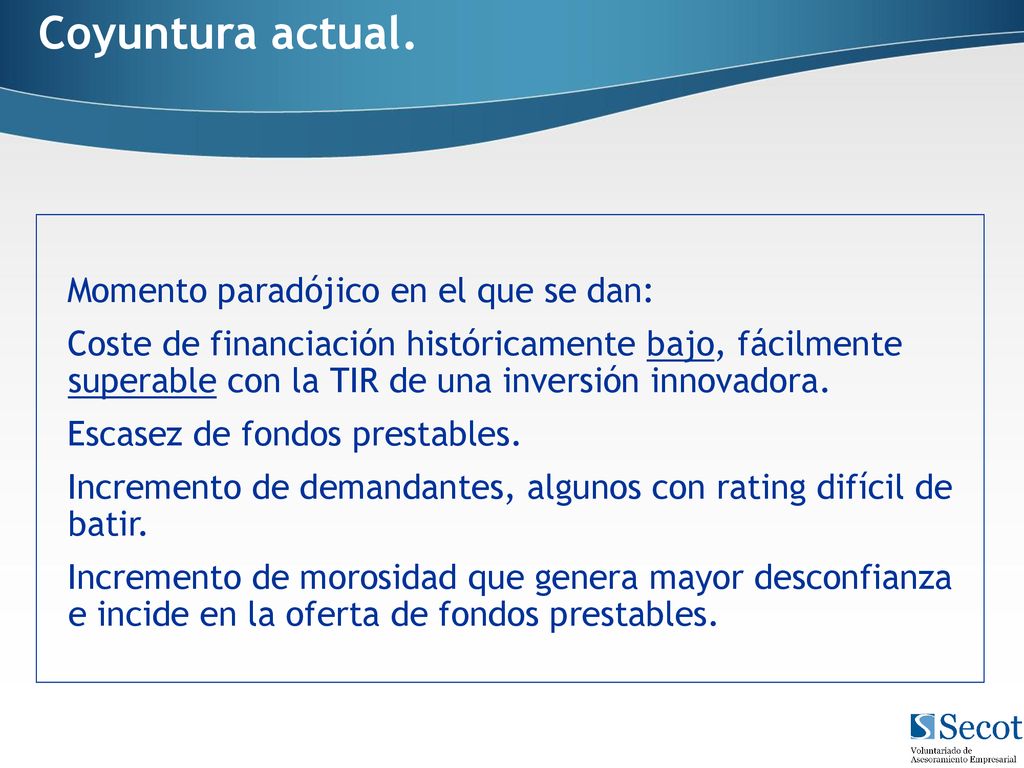 Coyuntura actual.

Momento paradójico en el que se dan:

Coste de financiación históricamente bajo, fácilmente superable con la TIR de una inversión innovadora.

Escasez de fondos prestables.

Incremento de demandantes, algunos con rating difícil de batir.

Incremento de morosidad que genera mayor desconfianza e incide en la oferta de fondos prestables.

Secot
Voluntariado de Asesoramiento Empresarial